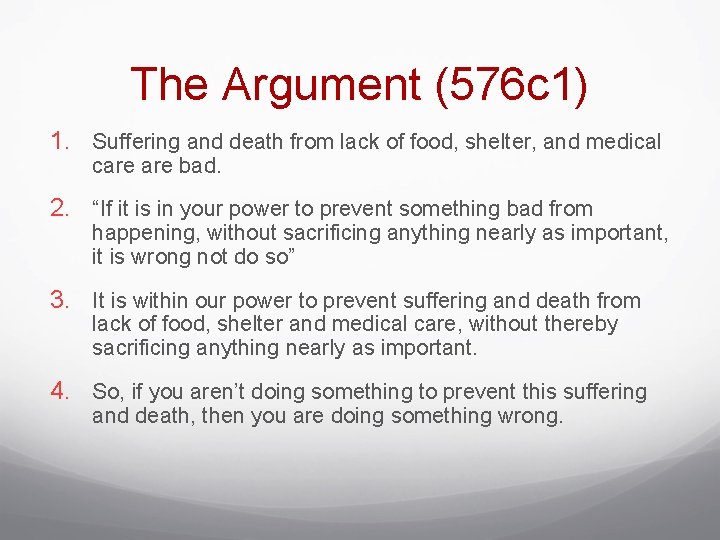 The Argument (576c1)

1. Suffering and death from lack of food, shelter, and medical care are bad.

2. “If it is in your power to prevent something bad from happening, without sacrificing anything nearly as important, it is wrong not do so”

3. It is within our power to prevent suffering and death from lack of food, shelter and medical care, without thereby sacrificing anything nearly as important.

4. So, if you aren’t doing something to prevent this suffering and death, then you are doing something wrong.